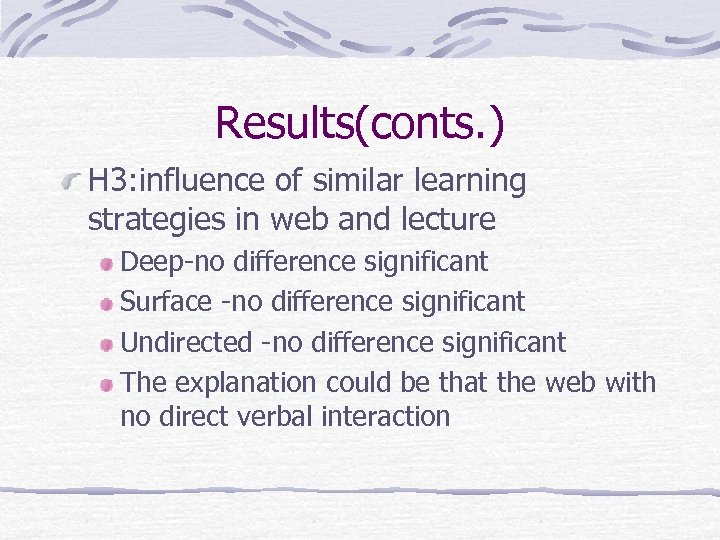 Results(conts.)

H3:influence of similar learning strategies in web and lecture

Deep-no difference significant

Surface -no difference significant

Undirected -no difference significant

The explanation could be that the web with no direct verbal interaction